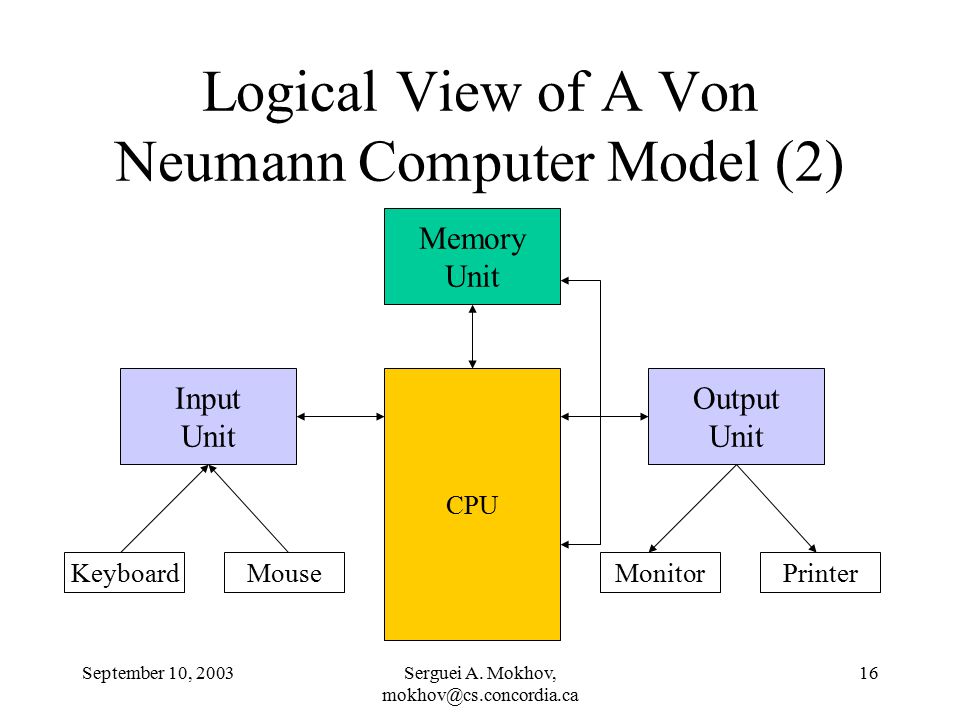 Logical View of A Von Neumann Computer Model (2)

Memory Unit

Input Unit

CPU

Output Unit

Keyboard

Mouse

Monitor

Printer

September 10, 2003

Serguei A. Mokhov, mokhov@cs.concordia.ca

16